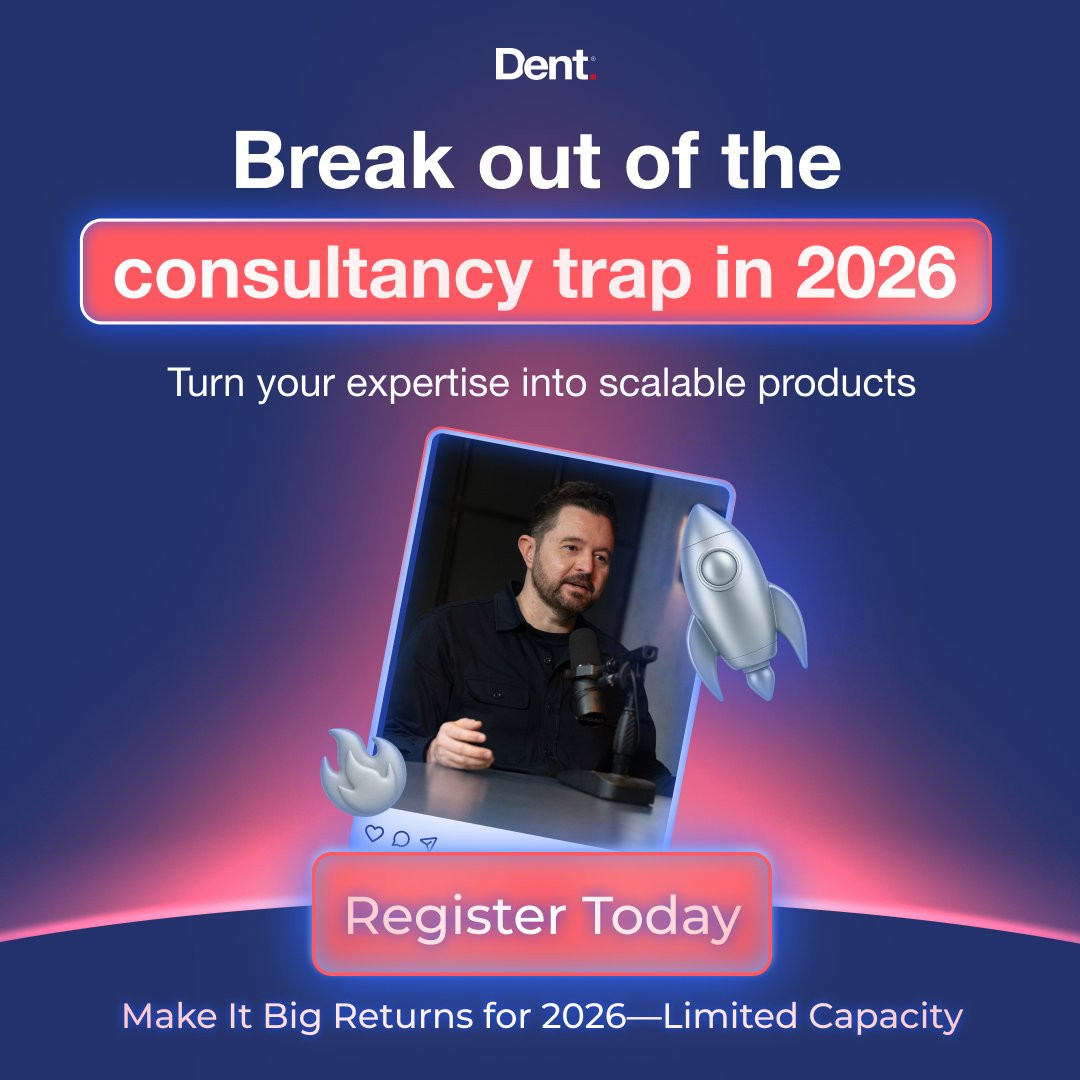 Dent

Break out of the
consultancy trap in 2026

Turn your expertise into scalable products

Register Today

Make It Big Returns for 2026—Limited Capacity